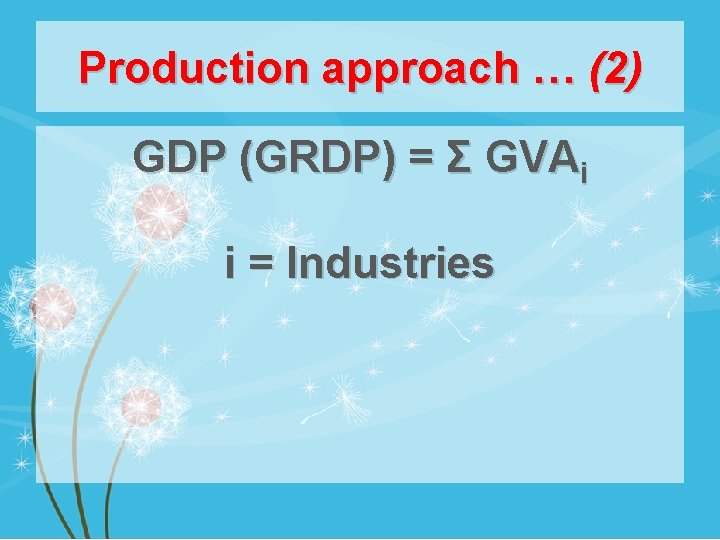 Production approach … (2)

GDP (GRDP) = $\Sigma$ $GVA_i$

i = Industries